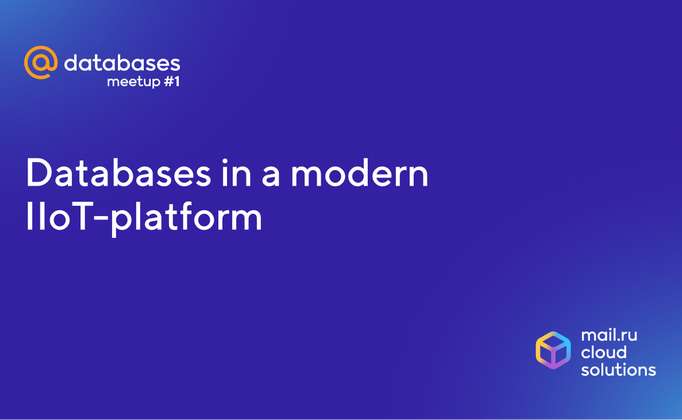 @ databases
meetup #1

Databases in a modern IIoT-platform

mail.ru
cloud
solutions